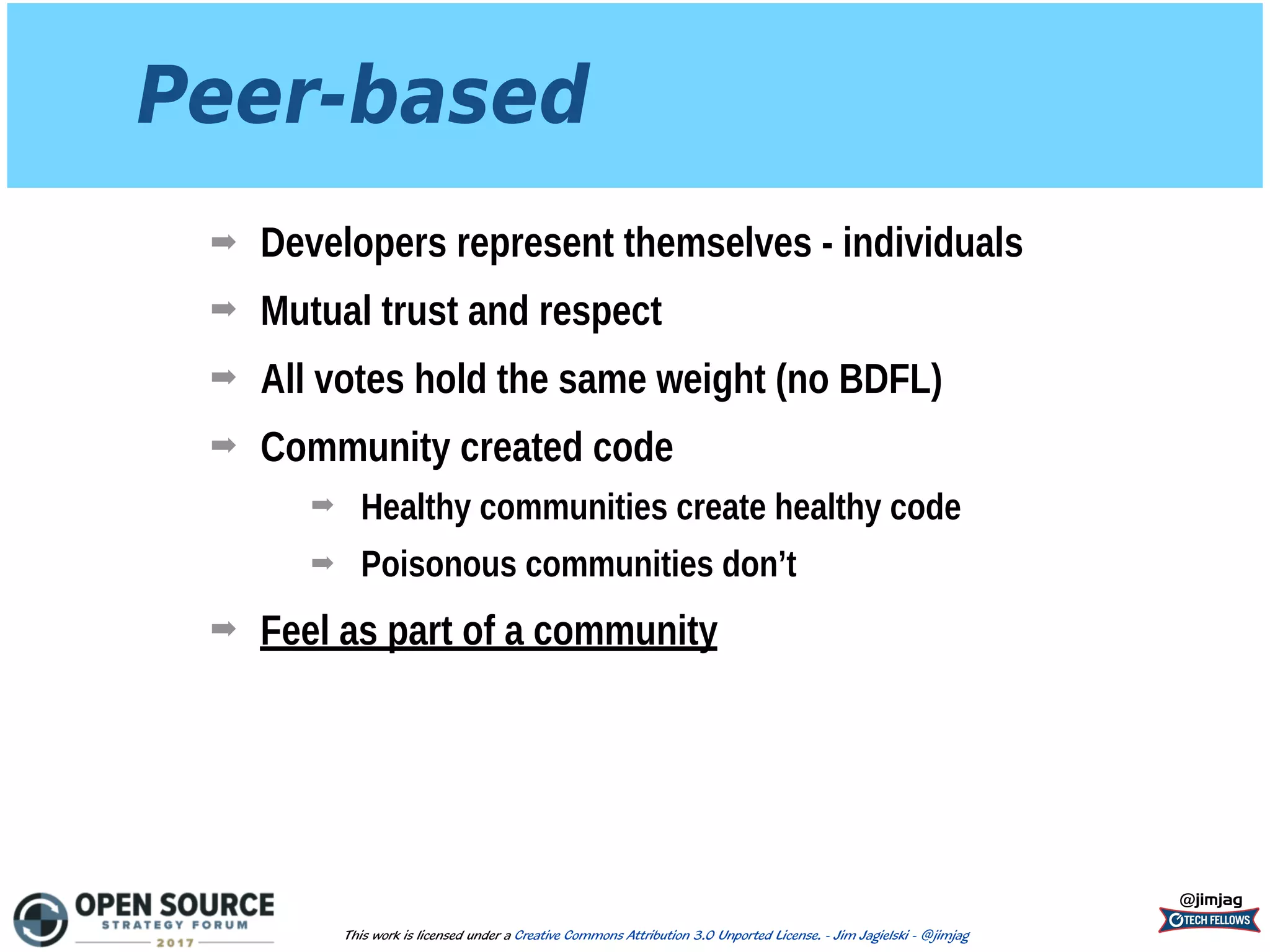 Peer-based

➡ Developers represent themselves - individuals

➡ Mutual trust and respect

➡ All votes hold the same weight (no BDFL)

➡ Community created code

➡ Healthy communities create healthy code

➡ Poisonous communities don't

➡ Feel as part of a community

OPEN SOURCE STRATEGY FORUM 2017

This work is licensed under a Creative Commons Attribution 3.0 Unported License. - Jim Jagielski - @jimjag

@jimjag
TECH FELLOWS